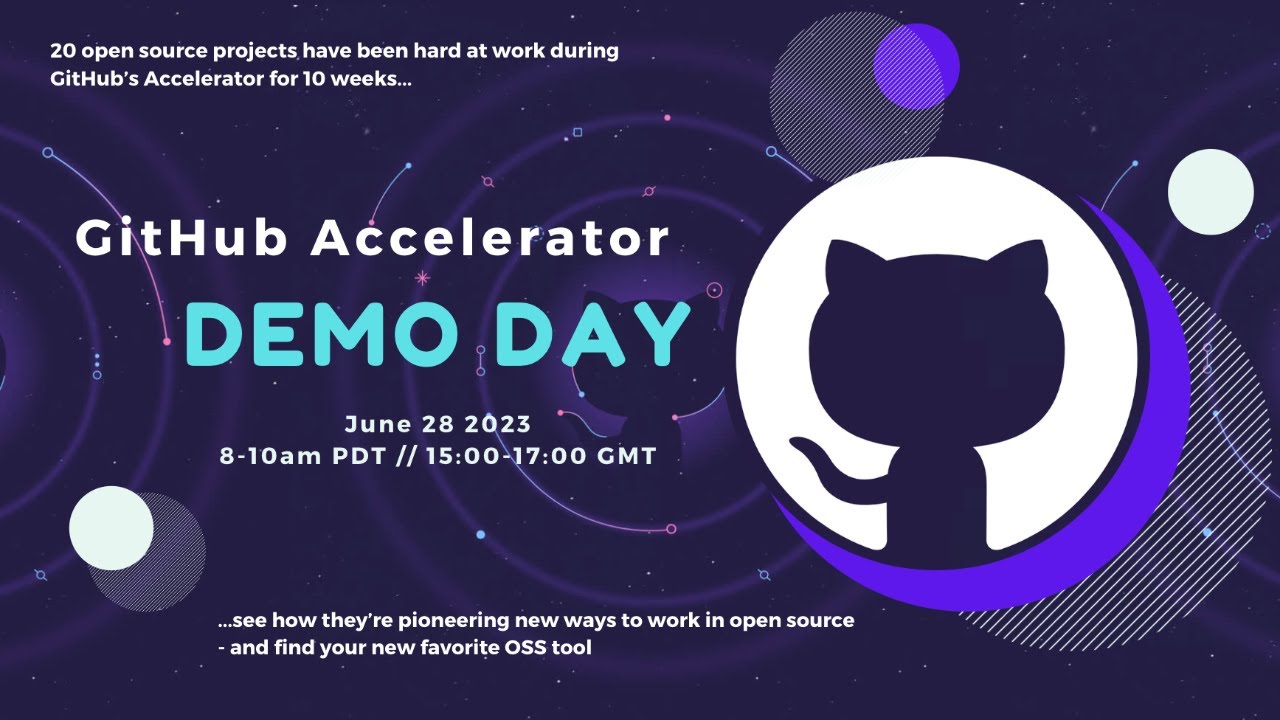 20 open source projects have been hard at work during GitHub's Accelerator for 10 weeks...

GitHub Accelerator

DEMO DAY

June 28 2023
8-10am PDT // 15:00-17:00 GMT

...see how they're pioneering new ways to work in open source - and find your new favorite OSS tool